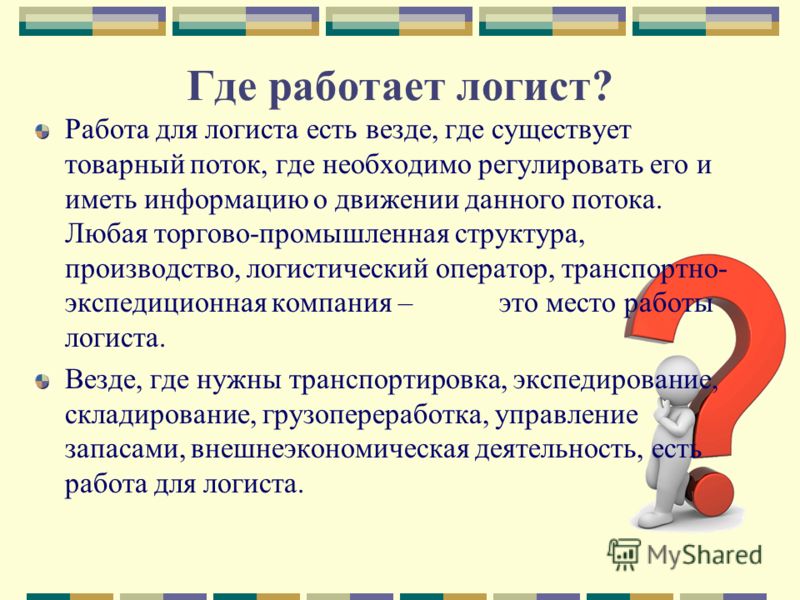 Где работает логист?

Работа для логиста есть везде, где существует товарный поток, где необходимо регулировать его и иметь информацию о движении данного потока. Любая торгово-промышленная структура, производство, логистический оператор, транспортно-экспедиционная компания – это место работы логиста.

Везде, где нужны транспортировка, экспедирование, складирование, грузопереработка, управление запасами, внешнеэкономическая деятельность, есть работа для логиста.

MyShared